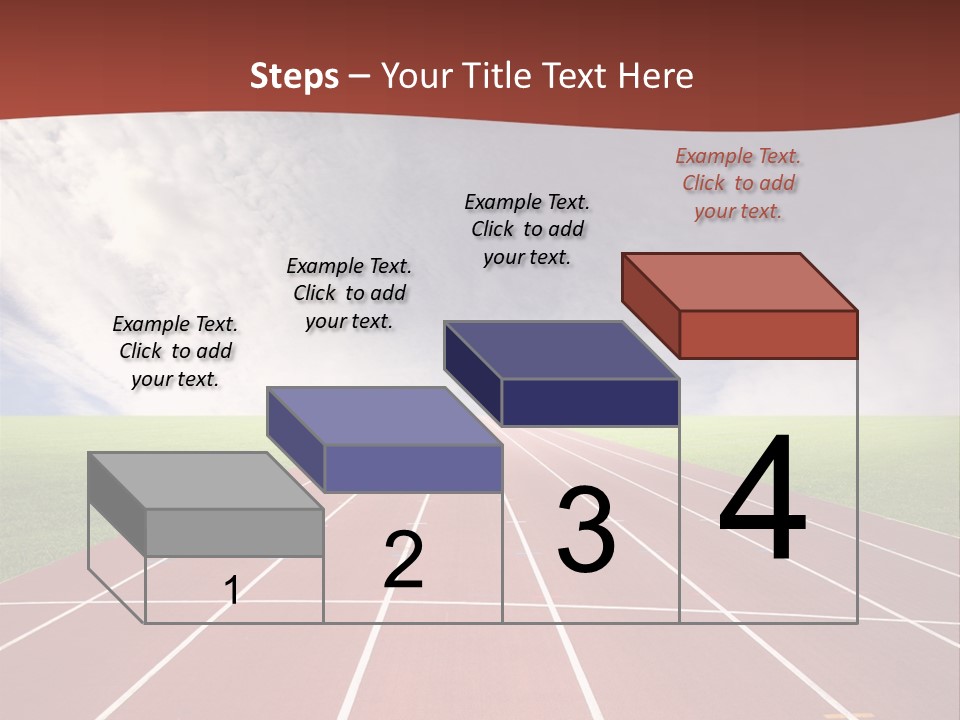 Steps – Your Title Text Here

Example Text. Click to add your text.

Example Text. Click to add your text.

Example Text. Click to add your text.

Example Text. Click to add your text.

1

2

3

4